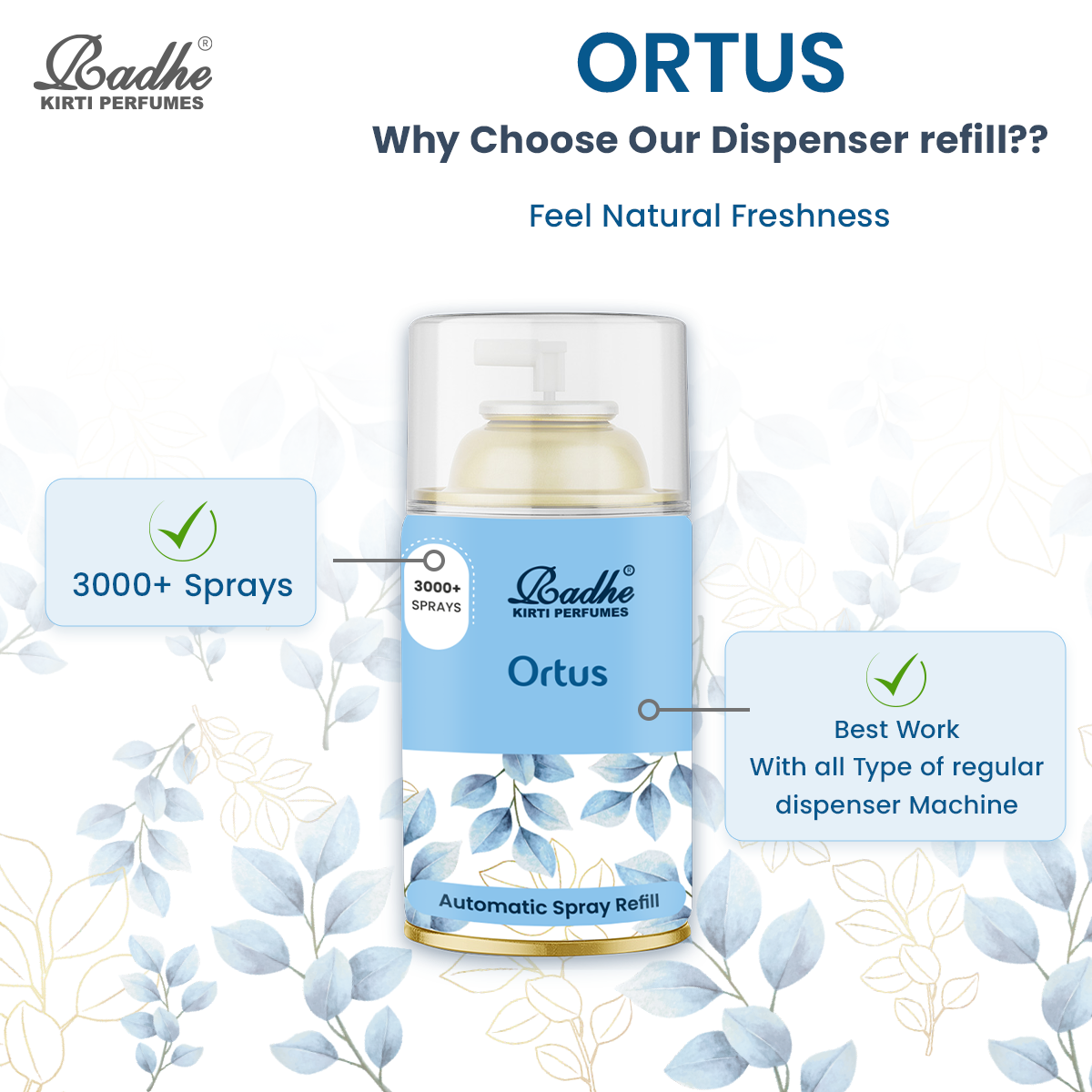 Radhe®
KIRTI PERFUMES

ORTUS

Why Choose Our Dispenser refill??

Feel Natural Freshness

3000+ Sprays

3000+ SPRAYS

Radhe®
KIRTI PERFUMES

Ortus

Automatic Spray Refill

Best Work
With all Type of regular dispenser Machine